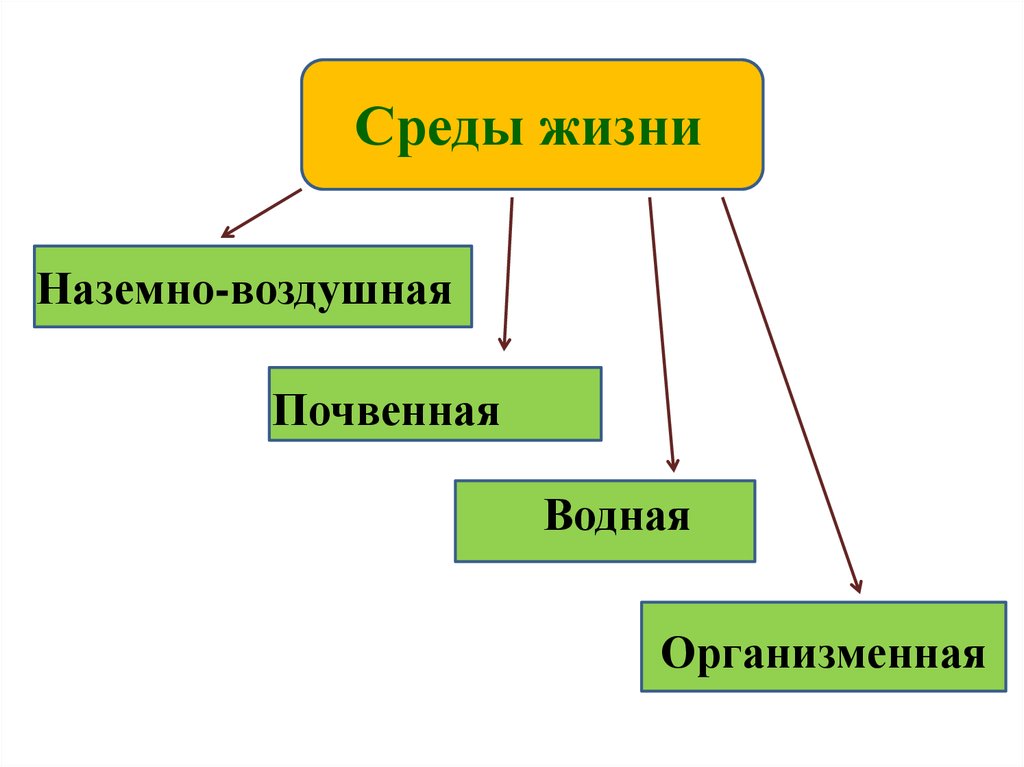 Среды жизни

Наземно-воздушная

Почвенная

Водная

Организменная